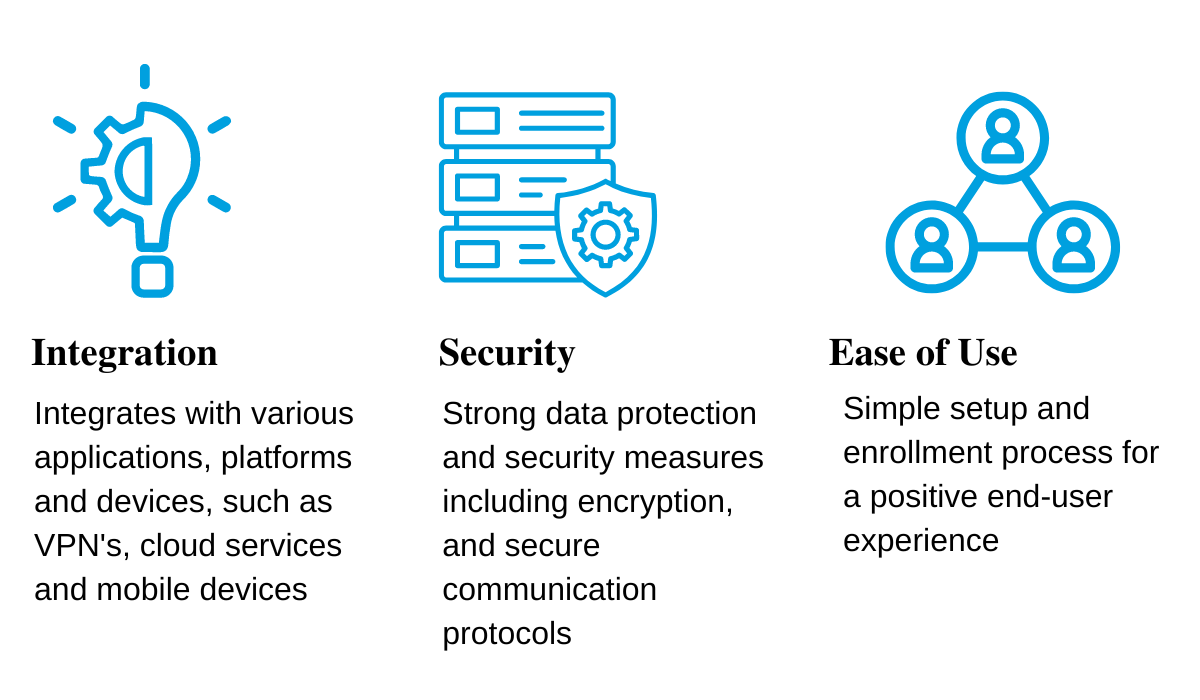 Integration

Integrates with various applications, platforms and devices, such as VPN's, cloud services and mobile devices

Security

Strong data protection and security measures including encryption, and secure communication protocols

Ease of Use

Simple setup and enrollment process for a positive end-user experience